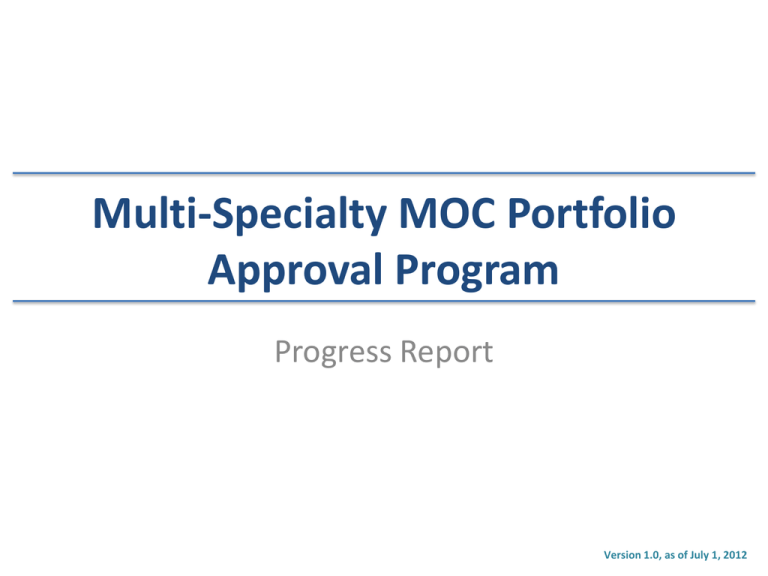 Multi-Specialty MOC Portfolio Approval Program

Progress Report

Version 1.0, as of July 1, 2012